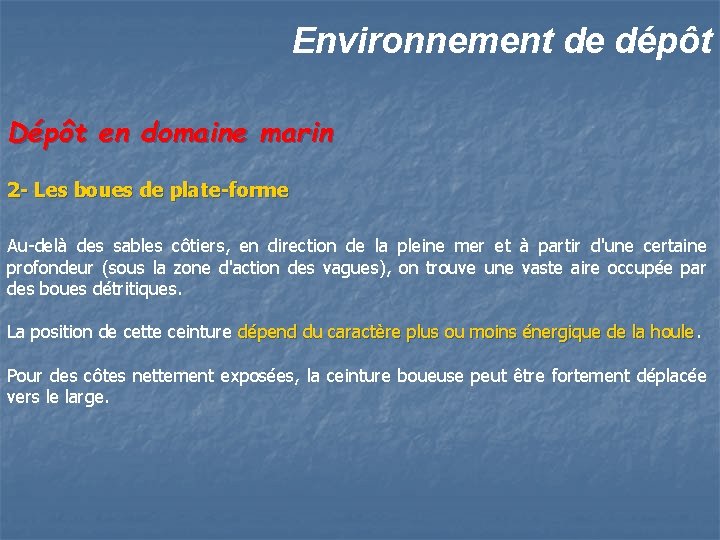 Environnement de dépôt

Dépôt en domaine marin

2- Les boues de plate-forme

Au-delà des sables côtiers, en direction de la pleine mer et à partir d'une certaine profondeur (sous la zone d'action des vagues), on trouve une vaste aire occupée par des boues détritiques.

La position de cette ceinture dépend du caractère plus ou moins énergique de la houle.

Pour des côtes nettement exposées, la ceinture boueuse peut être fortement déplacée vers le large.